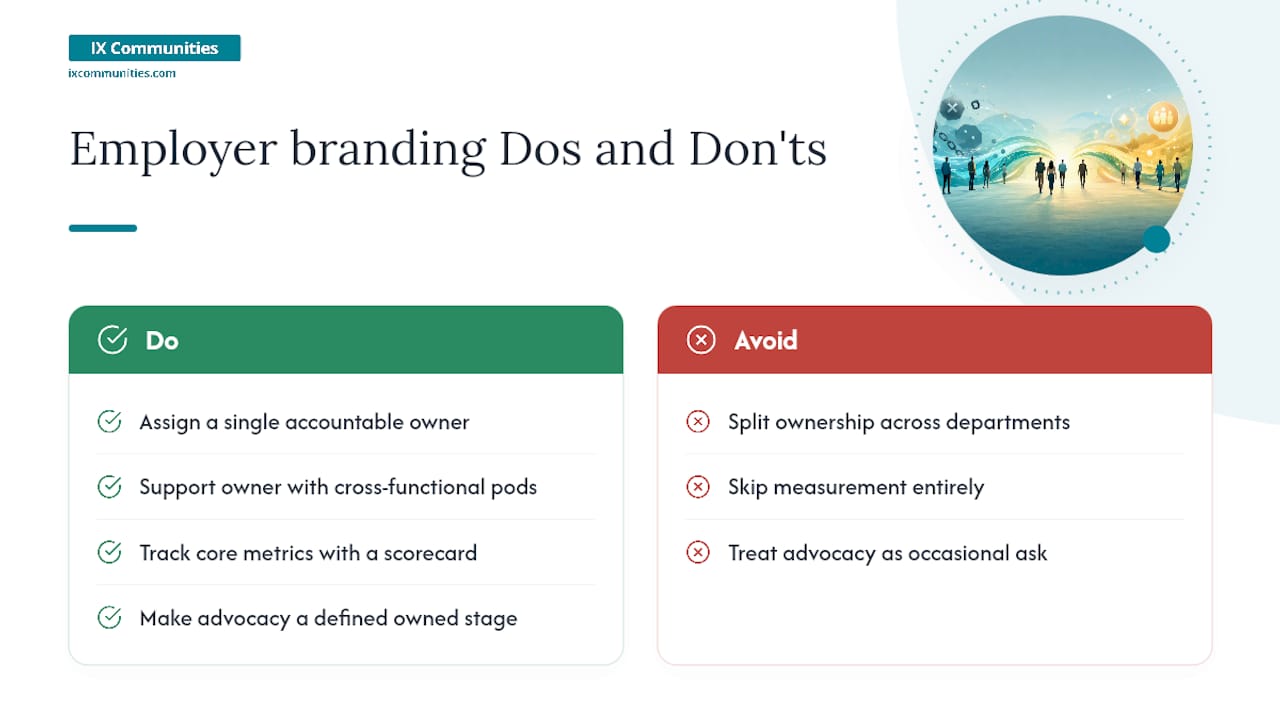 IX Communities
ixcommunities.com

Employer branding Dos and Don'ts

Do

Assign a single accountable owner

Support owner with cross-functional pods

Track core metrics with a scorecard

Make advocacy a defined owned stage

Avoid

Split ownership across departments

Skip measurement entirely

Treat advocacy as occasional ask